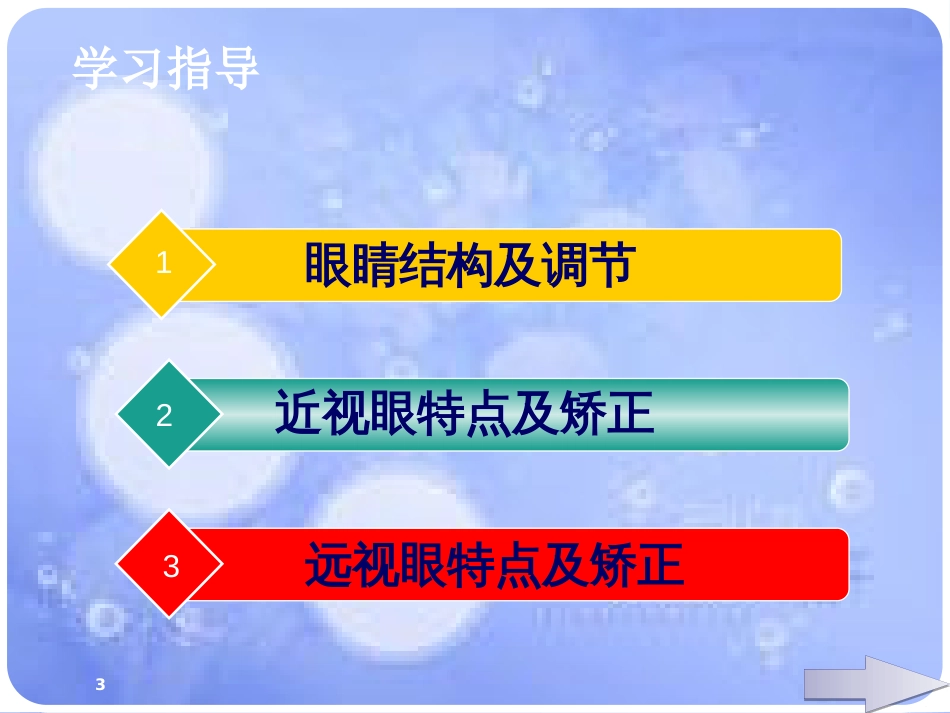 学习指导

1 眼睛结构及调节

2 近视眼特点及矫正

3 远视眼特点及矫正

3